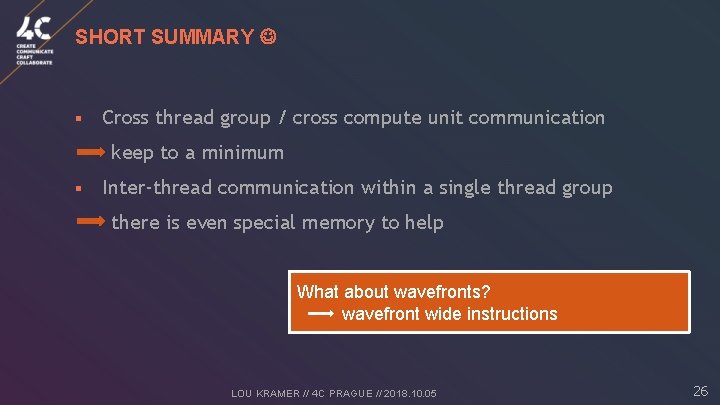 4C
CREATE
COMMUNICATE
CRAFT
COLLABORATE

SHORT SUMMARY ☺

▪ Cross thread group / cross compute unit communication
⟶ keep to a minimum

▪ Inter-thread communication within a single thread group
⟶ there is even special memory to help

What about wavefronts?
⟶ wavefront wide instructions

LOU KRAMER // 4C PRAGUE // 2018.10.05

26